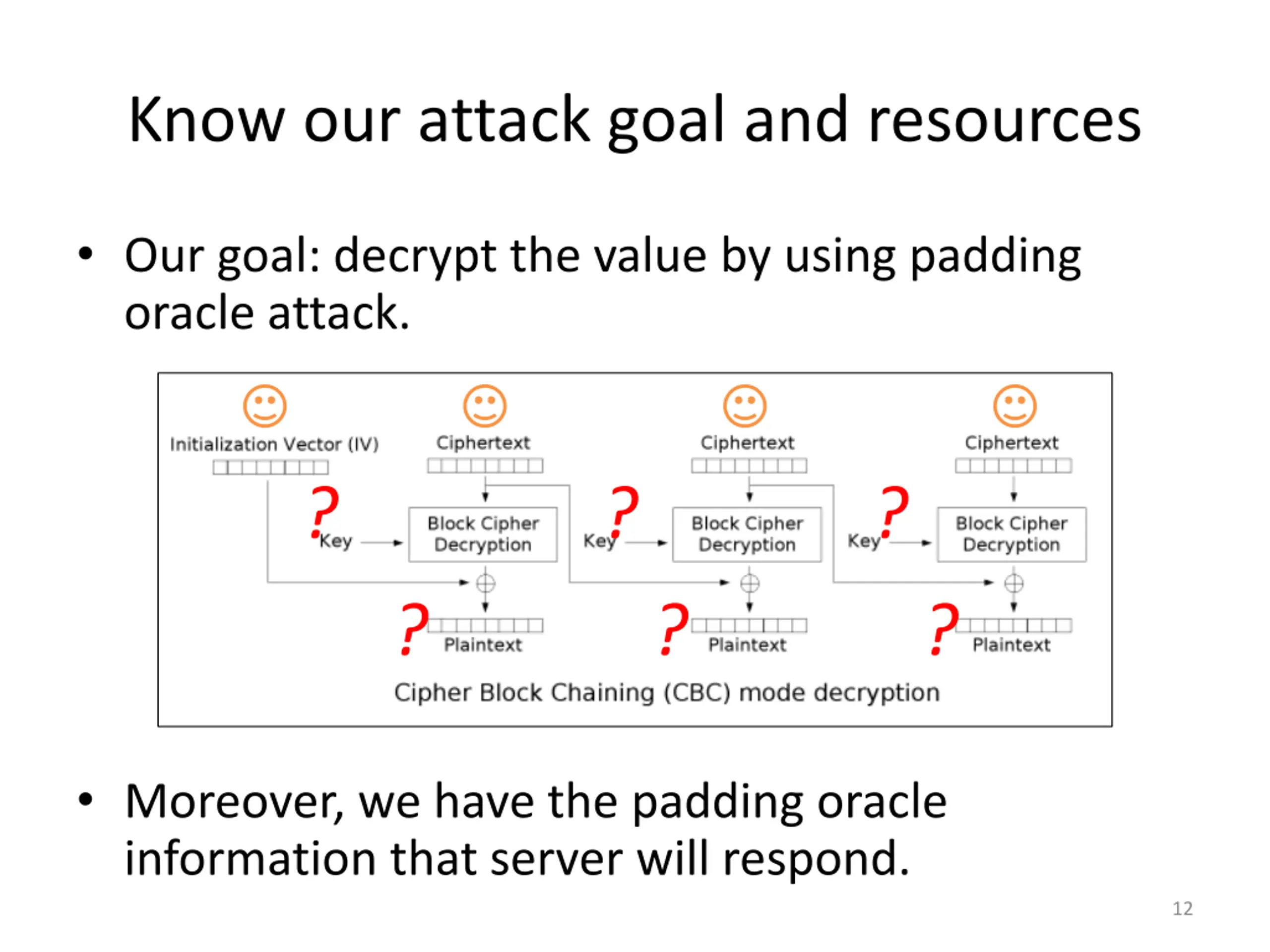 Know our attack goal and resources

• Our goal: decrypt the value by using padding oracle attack.

Initialization Vector (IV)
Ciphertext
Ciphertext
Ciphertext
?
Key
Block Cipher Decryption
?
Key
Block Cipher Decryption
?
Key
Block Cipher Decryption
?
Plaintext
?
Plaintext
?
Plaintext
Cipher Block Chaining (CBC) mode decryption

• Moreover, we have the padding oracle information that server will respond.

12